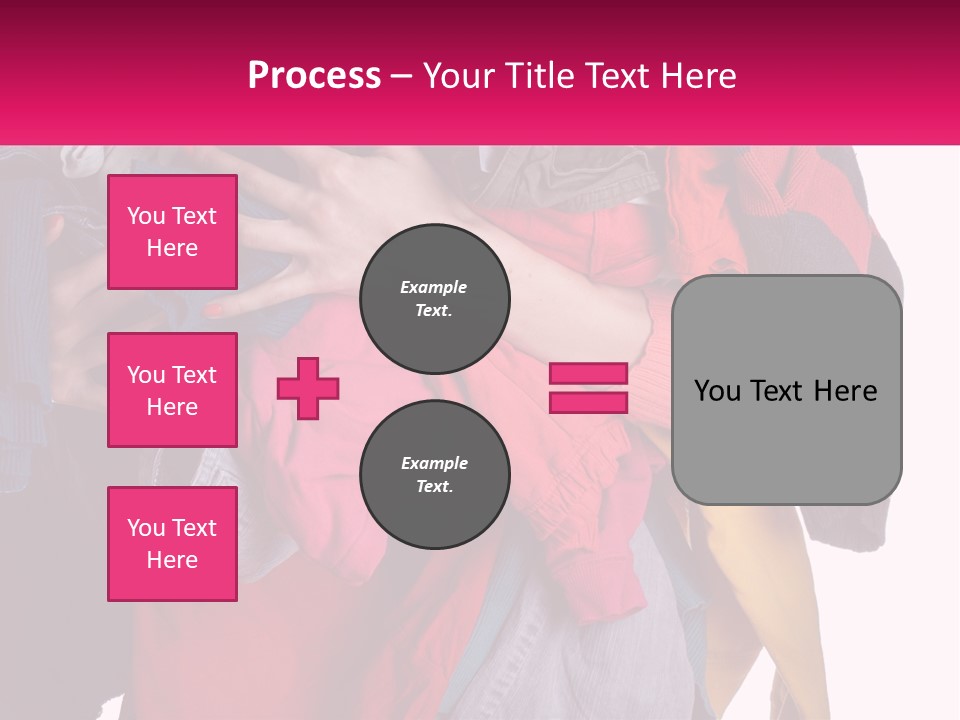 Process – Your Title Text Here

You Text Here

You Text Here

You Text Here

Example Text.

Example Text.

You Text Here